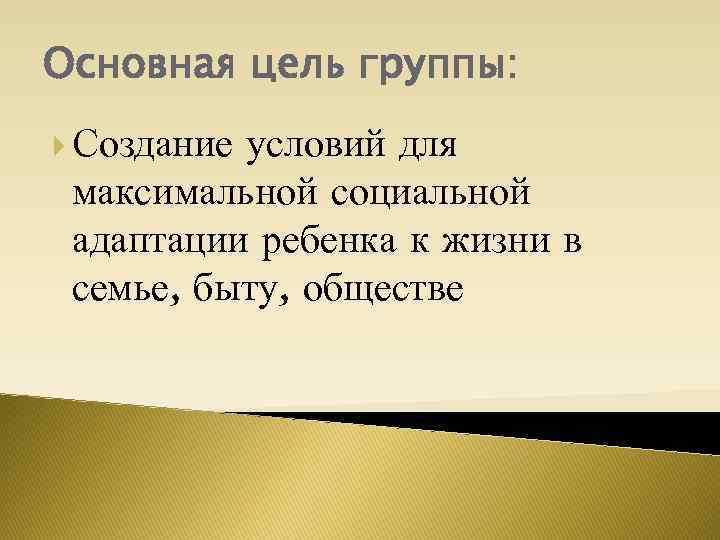 Основная цель группы:

Создание условий для максимальной социальной адаптации ребенка к жизни в семье, быту, обществе